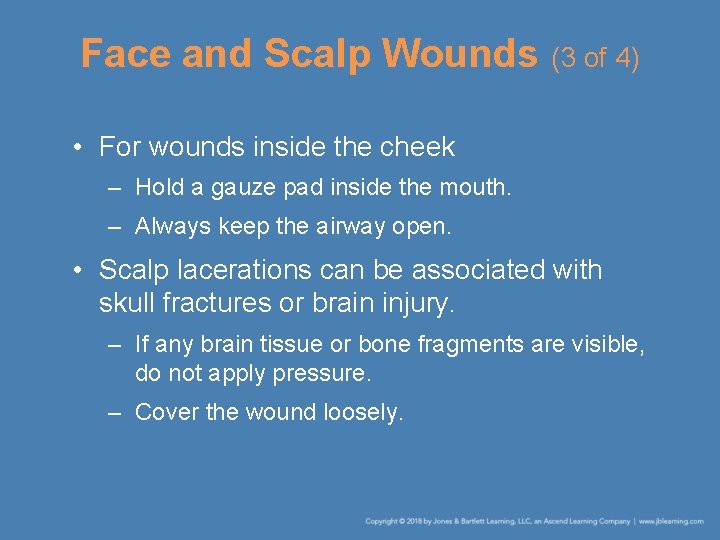 Face and Scalp Wounds (3 of 4)

• For wounds inside the cheek

– Hold a gauze pad inside the mouth.

– Always keep the airway open.

• Scalp lacerations can be associated with skull fractures or brain injury.

– If any brain tissue or bone fragments are visible, do not apply pressure.

– Cover the wound loosely.

Copyright © 2018 by Jones & Bartlett Learning, LLC, an Ascend Learning Company | www.jblearning.com